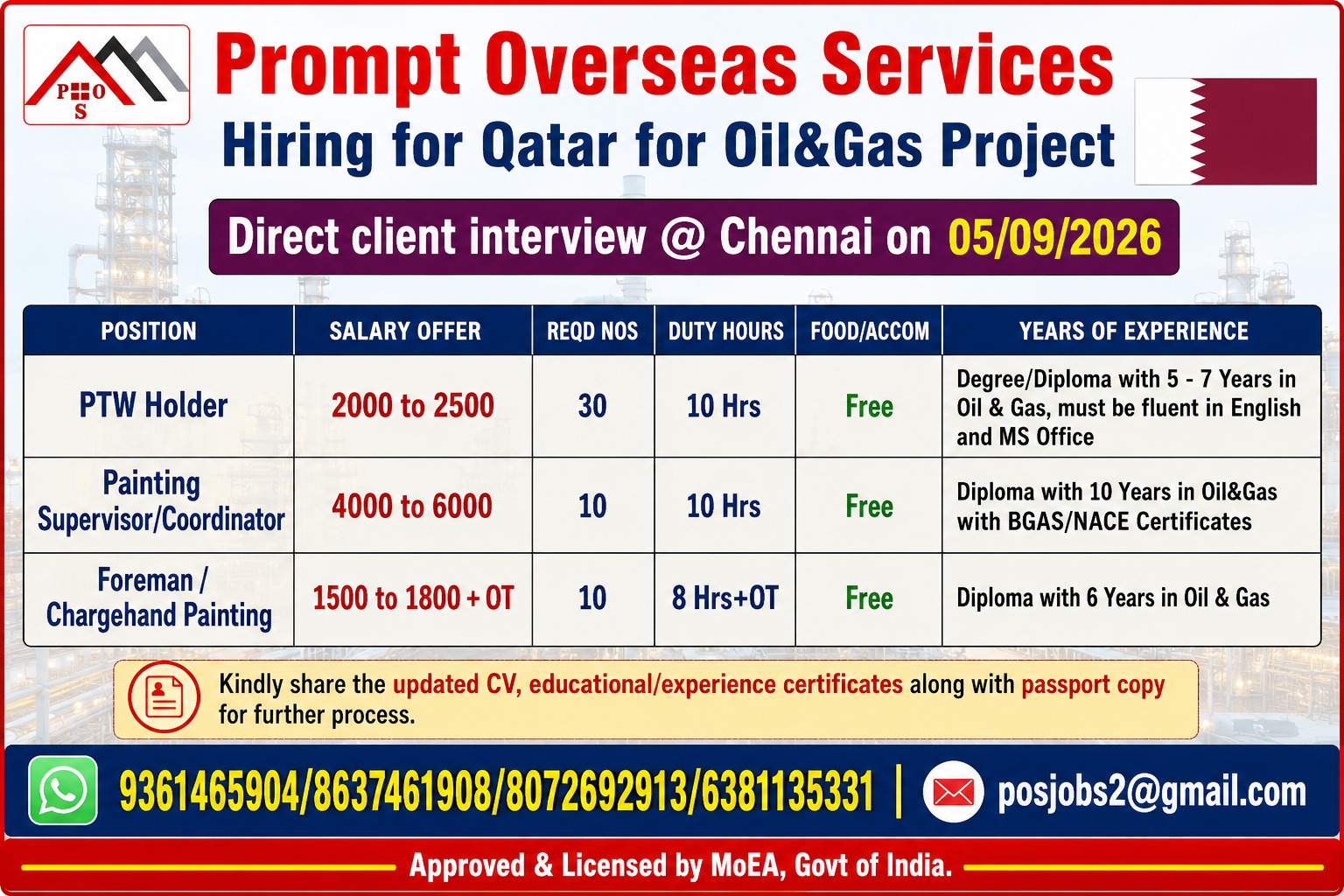 P O S

Prompt Overseas Services
Hiring for Qatar for Oil&Gas Project

Direct client interview @ Chennai on 05/09/2026

| POSITION | SALARY OFFER | REQD NOS | DUTY HOURS | FOOD/ACCOM | YEARS OF EXPERIENCE |
|---|---|---|---|---|---|
| PTW Holder | 2000 to 2500 | 30 | 10 Hrs | Free | Degree/Diploma with 5 - 7 Years in Oil & Gas, must be fluent in English and MS Office |
| Painting Supervisor/Coordinator | 4000 to 6000 | 10 | 10 Hrs | Free | Diploma with 10 Years in Oil&Gas with BGAS/NACE Certificates |
| Foreman / Chargehand Painting | 1500 to 1800 + OT | 10 | 8 Hrs+OT | Free | Diploma with 6 Years in Oil & Gas |

Kindly share the updated CV, educational/experience certificates along with passport copy for further process.

9361465904/8637461908/8072692913/6381135331 | posjobs2@gmail.com

Approved & Licensed by MoEA, Govt of India.